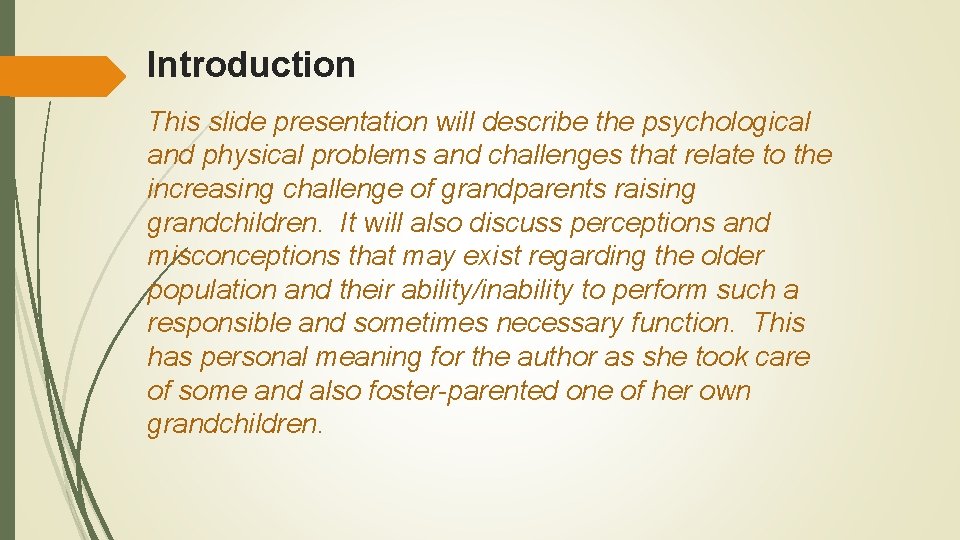 Introduction

This slide presentation will describe the psychological and physical problems and challenges that relate to the increasing challenge of grandparents raising grandchildren.  It will also discuss perceptions and misconceptions that may exist regarding the older population and their ability/inability to perform such a responsible and sometimes necessary function.  This has personal meaning for the author as she took care of some and also foster-parented one of her own grandchildren.